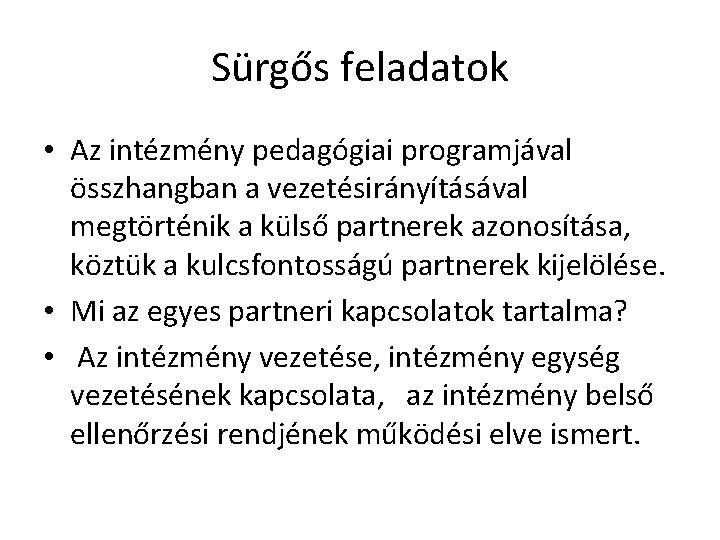 Sürgős feladatok

• Az intézmény pedagógiai programjával összhangban a vezetésirányításával megtörténik a külső partnerek azonosítása, köztük a kulcsfontosságú partnerek kijelölése.
• Mi az egyes partneri kapcsolatok tartalma?
• Az intézmény vezetése, intézmény egység vezetésének kapcsolata, az intézmény belső ellenőrzési rendjének működési elve ismert.